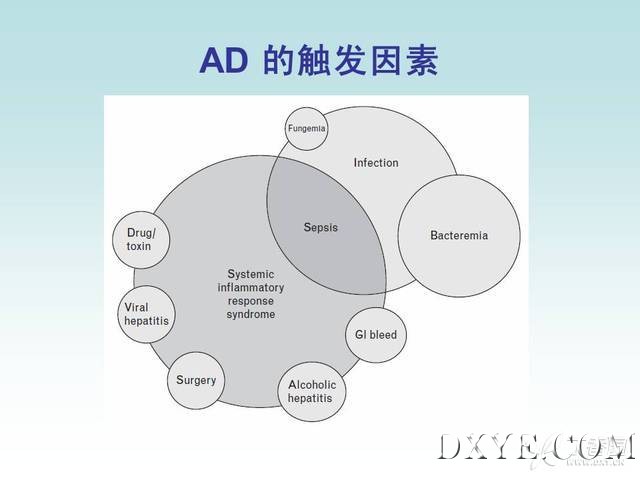 AD 的触发因素

Fungemia

Infection

Sepsis

Bacteremia

Drug/ toxin

Systemic inflammatory response syndrome

Viral hepatitis

GI bleed

Surgery

Alcoholic hepatitis

DXYE.COM